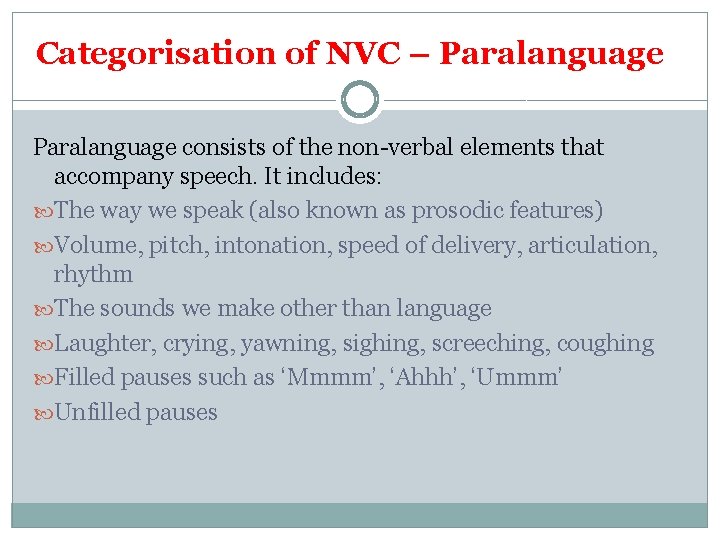 Categorisation of NVC – Paralanguage

Paralanguage consists of the non-verbal elements that accompany speech. It includes:

The way we speak (also known as prosodic features)

Volume, pitch, intonation, speed of delivery, articulation, rhythm

The sounds we make other than language

Laughter, crying, yawning, sighing, screeching, coughing

Filled pauses such as ‘Mmmm’, ‘Ahhh’, ‘Ummm’

Unfilled pauses